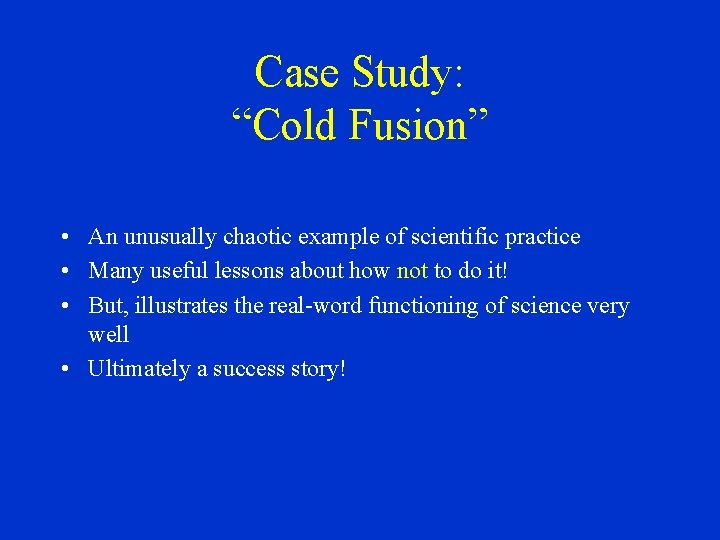 Case Study:
“Cold Fusion”

• An unusually chaotic example of scientific practice
• Many useful lessons about how not to do it!
• But, illustrates the real-word functioning of science very well
• Ultimately a success story!